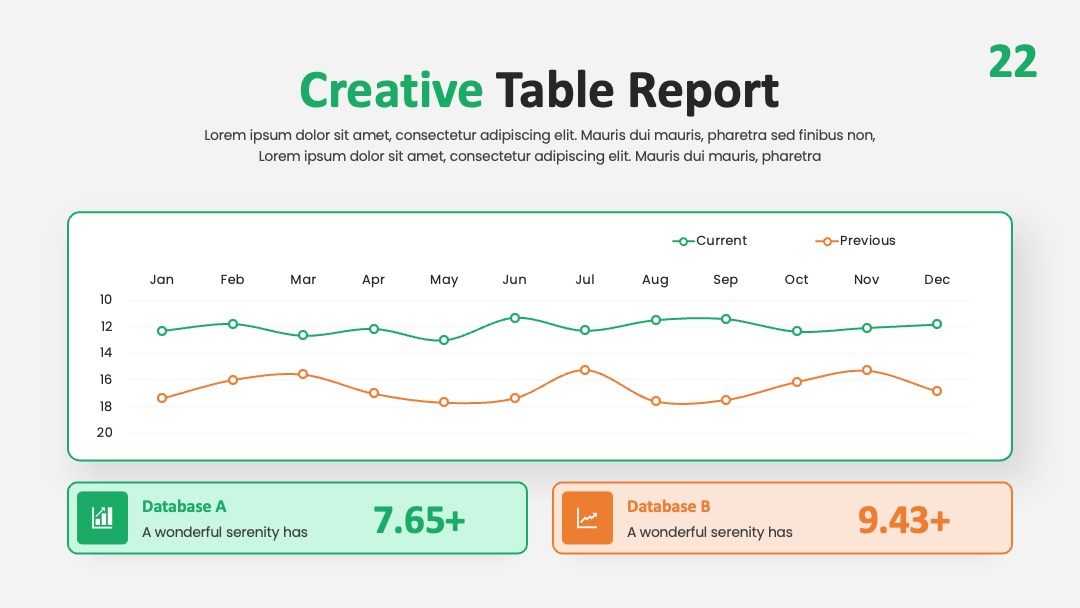 22

Creative Table Report

Lorem ipsum dolor sit amet, consectetur adipiscing elit. Mauris dui mauris, pharetra sed finibus non, Lorem ipsum dolor sit amet, consectetur adipiscing elit. Mauris dui mauris, pharetra

Current
Previous

Jan Feb Mar Apr May Jun Jul Aug Sep Oct Nov Dec

10
12
14
16
18
20

Database A
A wonderful serenity has
7.65+

Database B
A wonderful serenity has
9.43+